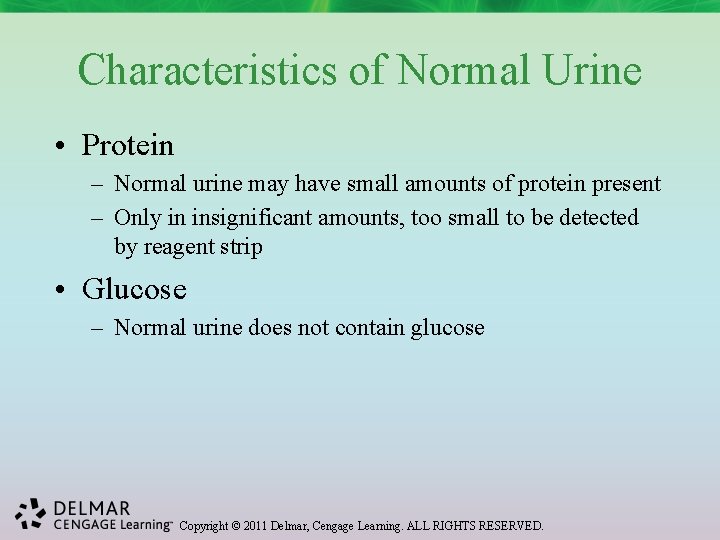 Characteristics of Normal Urine

• Protein
– Normal urine may have small amounts of protein present
– Only in insignificant amounts, too small to be detected by reagent strip

• Glucose
– Normal urine does not contain glucose

DELMAR
CENGAGE Learning™ Copyright © 2011 Delmar, Cengage Learning. ALL RIGHTS RESERVED.